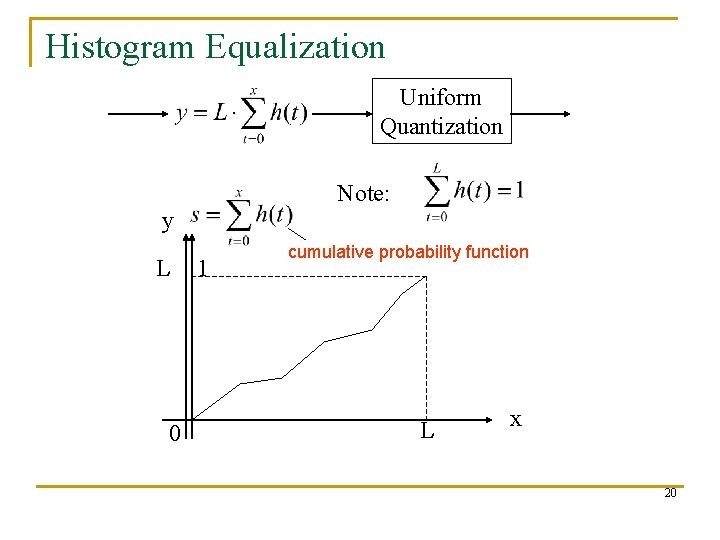 Histogram Equalization

$y = L \cdot \sum_{t=0}^{x} h(t)$

Uniform Quantization

Note: $\sum_{t=0}^{L} h(t) = 1$

y

$s = \sum_{t=0}^{x} h(t)$

cumulative probability function

L

1

0

L

x

20